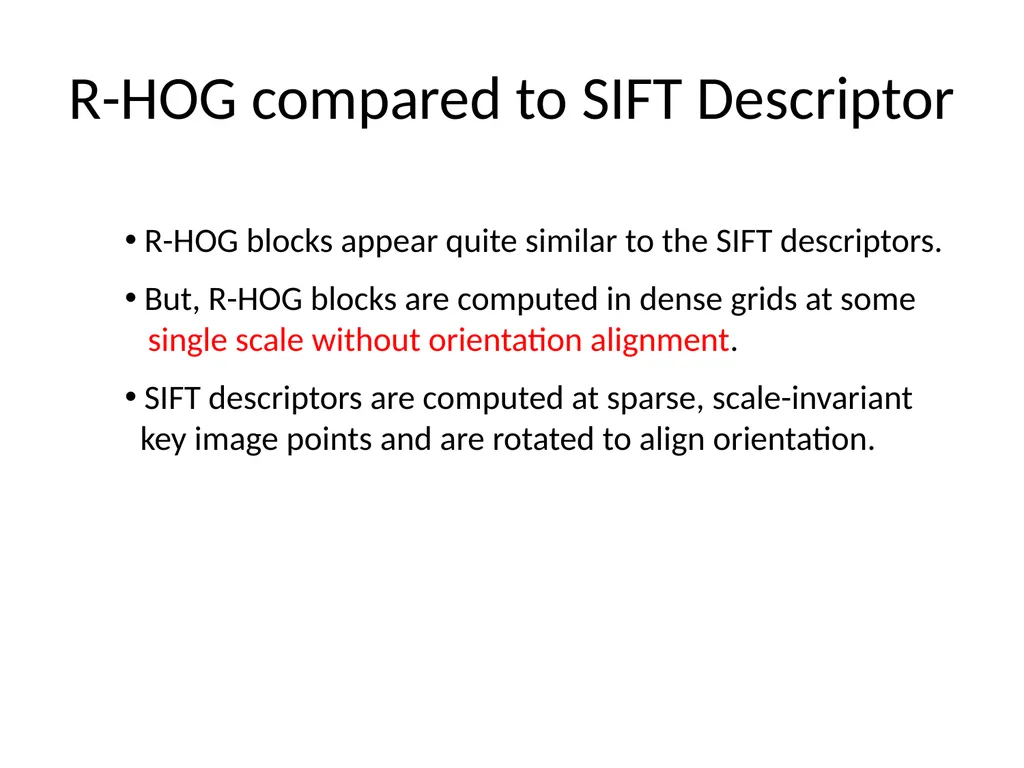 R-HOG compared to SIFT Descriptor

• R-HOG blocks appear quite similar to the SIFT descriptors.

• But, R-HOG blocks are computed in dense grids at some single scale without orientation alignment.

• SIFT descriptors are computed at sparse, scale-invariant key image points and are rotated to align orientation.